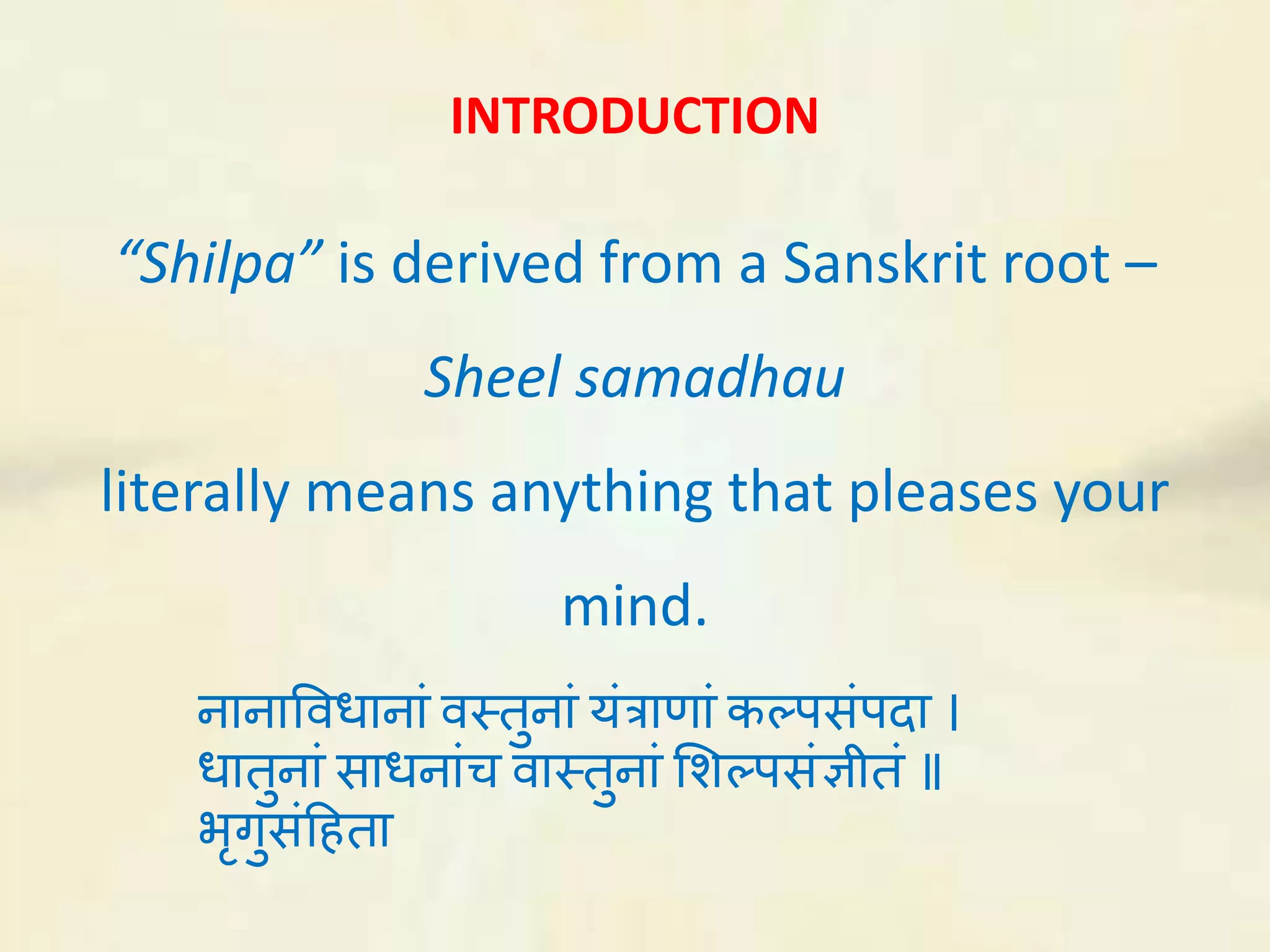 INTRODUCTION

“Shilpa” is derived from a Sanskrit root –

Sheel samadhau

literally means anything that pleases your mind.

नानाविधानां वस्तुनां यंत्राणां कल्पसंपदा ।
धातुनां साधनांच वास्तुनां शिल्पसंज्ञीतं ॥
भृगुसंहिता